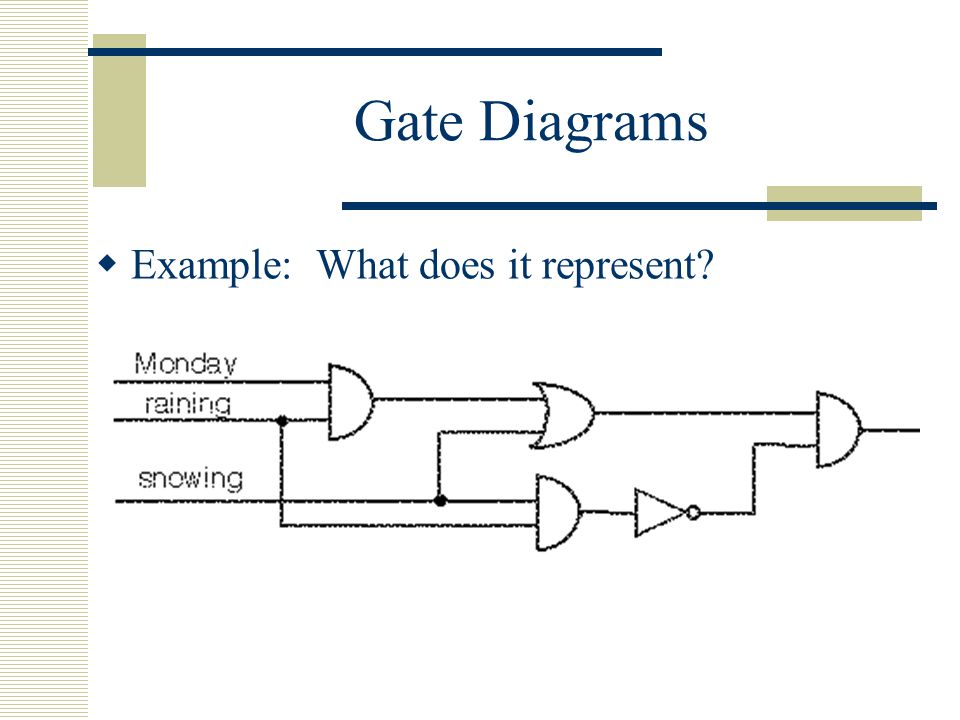 Gate Diagrams

Example: What does it represent?

Monday

raining

snowing